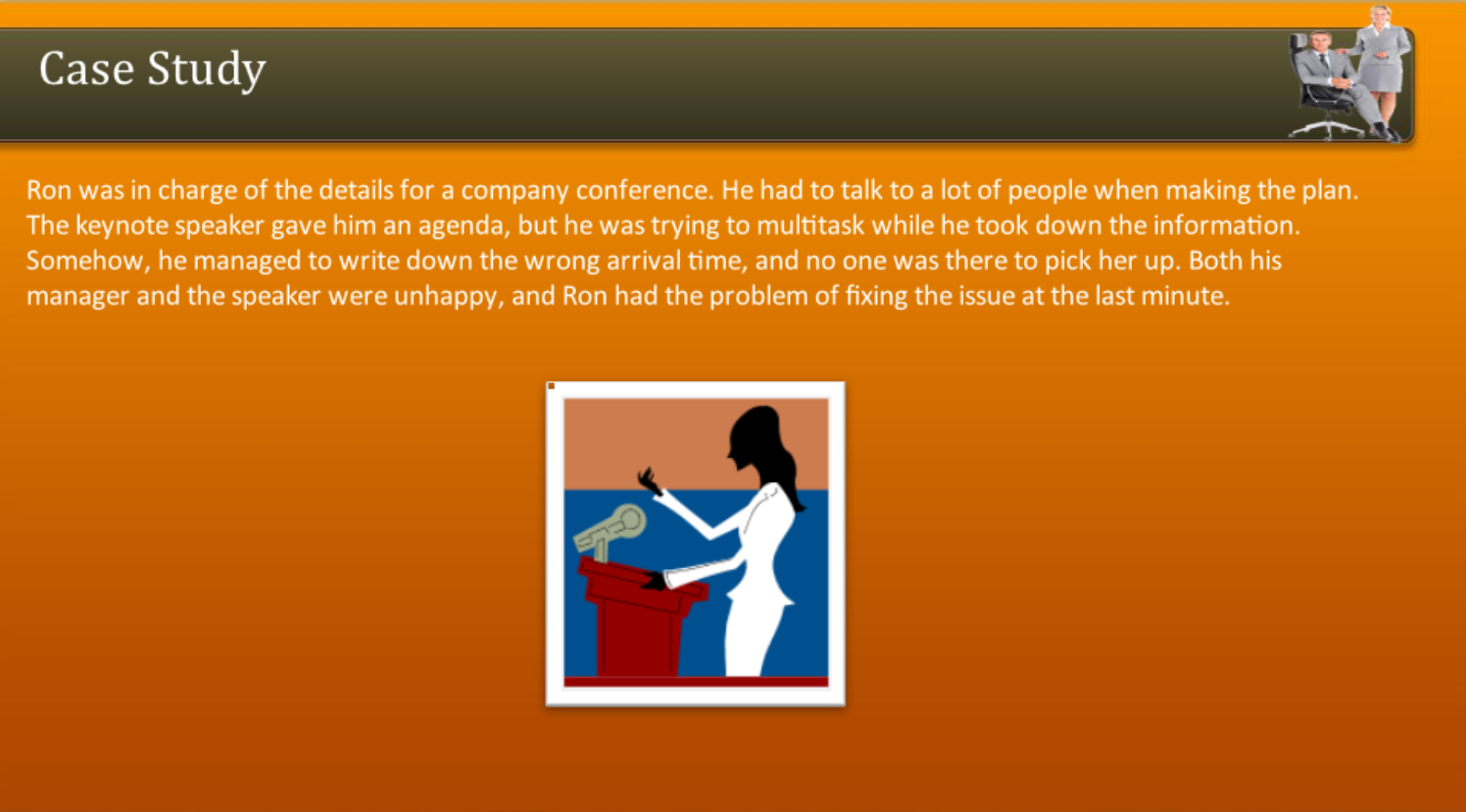 Case Study

Ron was in charge of the details for a company conference. He had to talk to a lot of people when making the plan. The keynote speaker gave him an agenda, but he was trying to multitask while he took down the information. Somehow, he managed to write down the wrong arrival time, and no one was there to pick her up. Both his manager and the speaker were unhappy, and Ron had the problem of fixing the issue at the last minute.